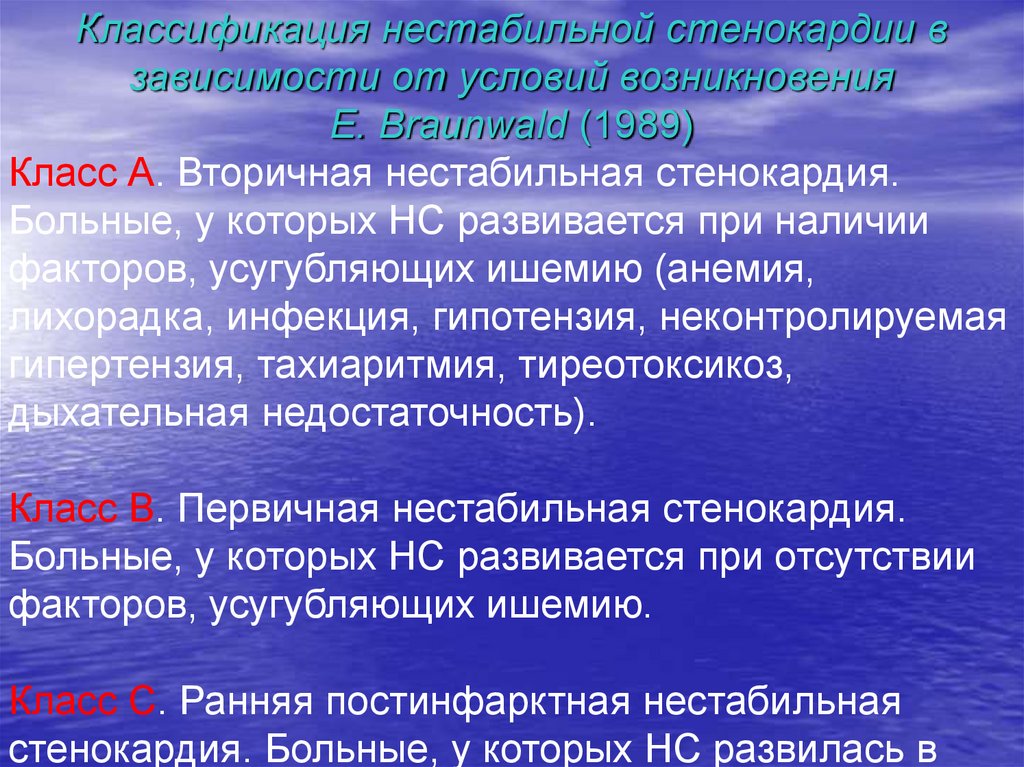 Классификация нестабильной стенокардии в зависимости от условий возникновения
E. Braunwald (1989)

Класс А. Вторичная нестабильная стенокардия. Больные, у которых НС развивается при наличии факторов, усугубляющих ишемию (анемия, лихорадка, инфекция, гипотензия, неконтролируемая гипертензия, тахиаритмия, тиреотоксикоз, дыхательная недостаточность).

Класс В. Первичная нестабильная стенокардия. Больные, у которых НС развивается при отсутствии факторов, усугубляющих ишемию.

Класс С. Ранняя постинфарктная нестабильная стенокардия. Больные, у которых НС развилась в